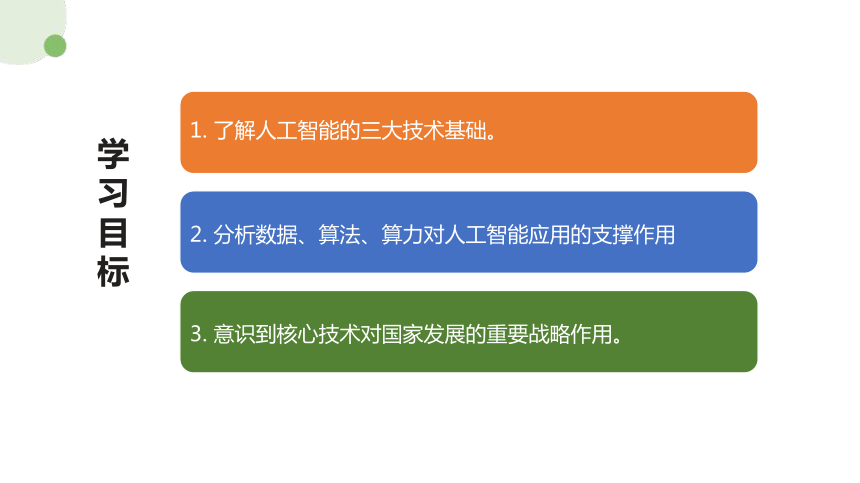 学习目标

1. 了解人工智能的三大技术基础。

2. 分析数据、算法、算力对人工智能应用的支撑作用

3. 意识到核心技术对国家发展的重要战略作用。